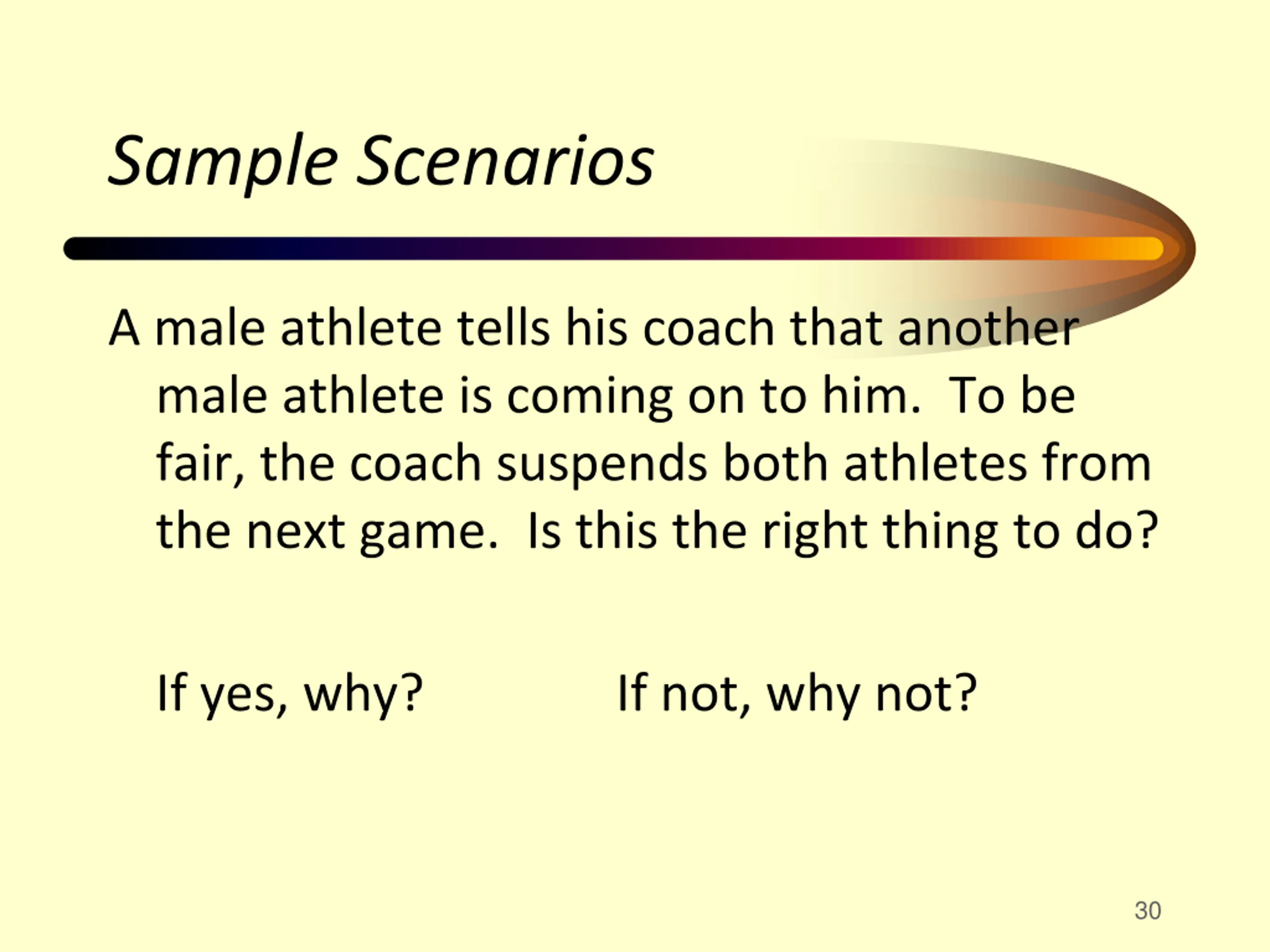 Sample Scenarios

A male athlete tells his coach that another male athlete is coming on to him. To be fair, the coach suspends both athletes from the next game. Is this the right thing to do?

If yes, why?

If not, why not?

30